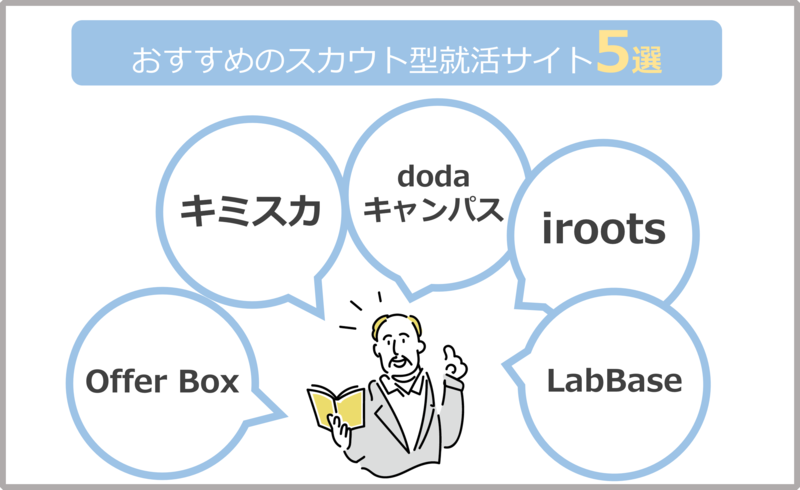 おすすめのスカウト型就活サイト5選

キミスカ

doda
キャンパス

iroots

Offer Box

LabBase